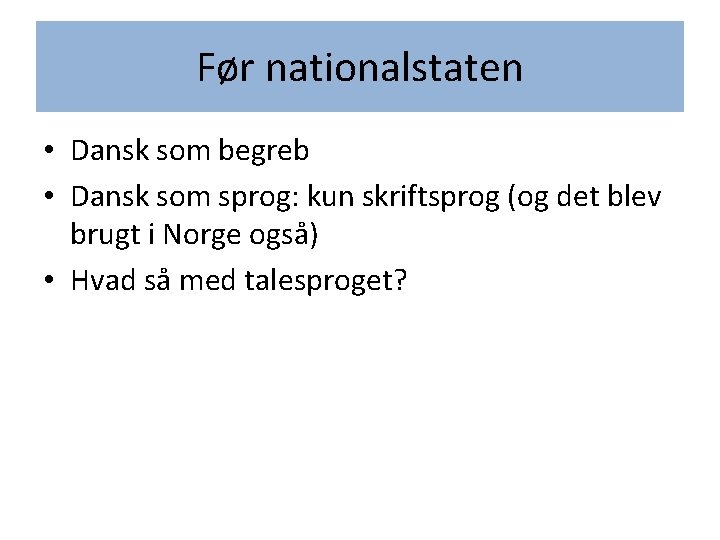 Før nationalstaten

• Dansk som begreb
• Dansk som sprog: kun skriftsprog (og det blev brugt i Norge også)
• Hvad så med talesproget?